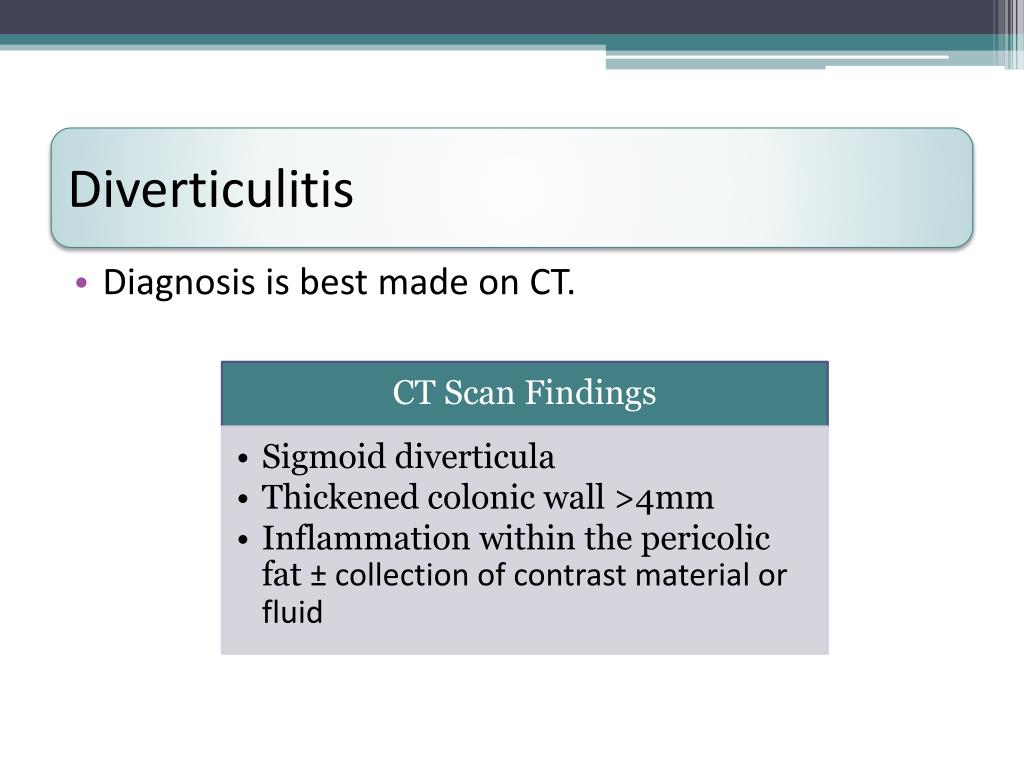 Diverticulitis

• Diagnosis is best made on CT.

| CT Scan Findings |
|---|
| • Sigmoid diverticula • Thickened colonic wall >4mm • Inflammation within the pericolic fat ± collection of contrast material or fluid |